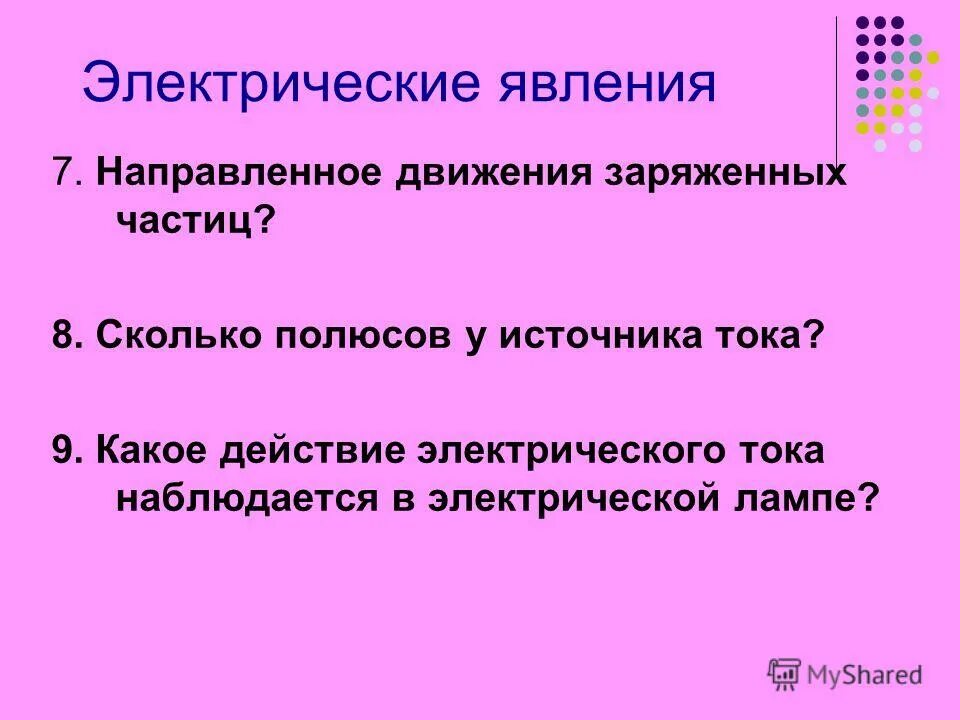 Электрические явления

7. Направленное движения заряженных частиц?

8. Сколько полюсов у источника тока?

9. Какое действие электрического тока наблюдается в электрической лампе?

MyShared